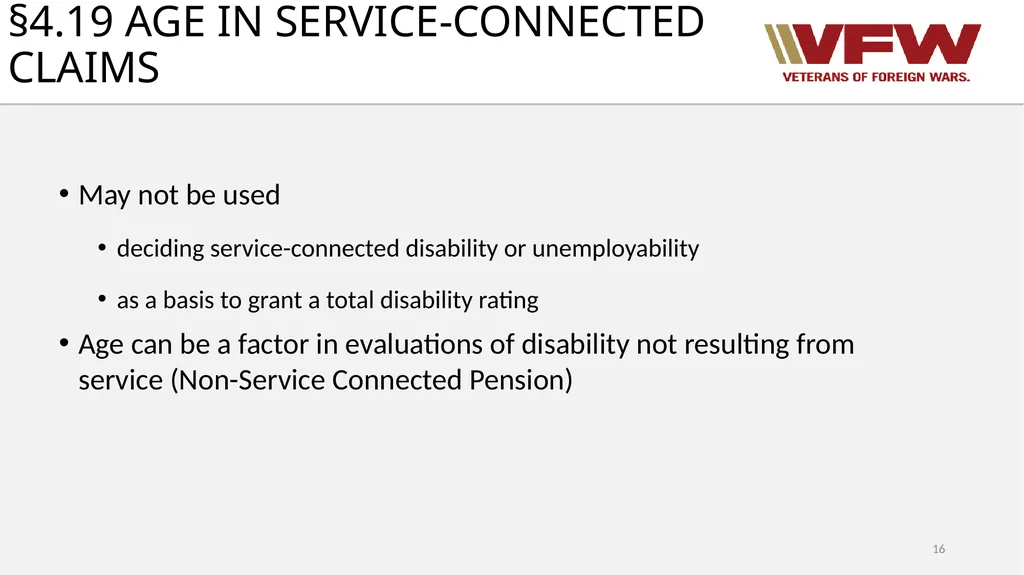 §4.19 AGE IN SERVICE-CONNECTED CLAIMS

VFW
VETERANS OF FOREIGN WARS.

• May not be used
• deciding service-connected disability or unemployability
• as a basis to grant a total disability rating
• Age can be a factor in evaluations of disability not resulting from service (Non-Service Connected Pension)

16